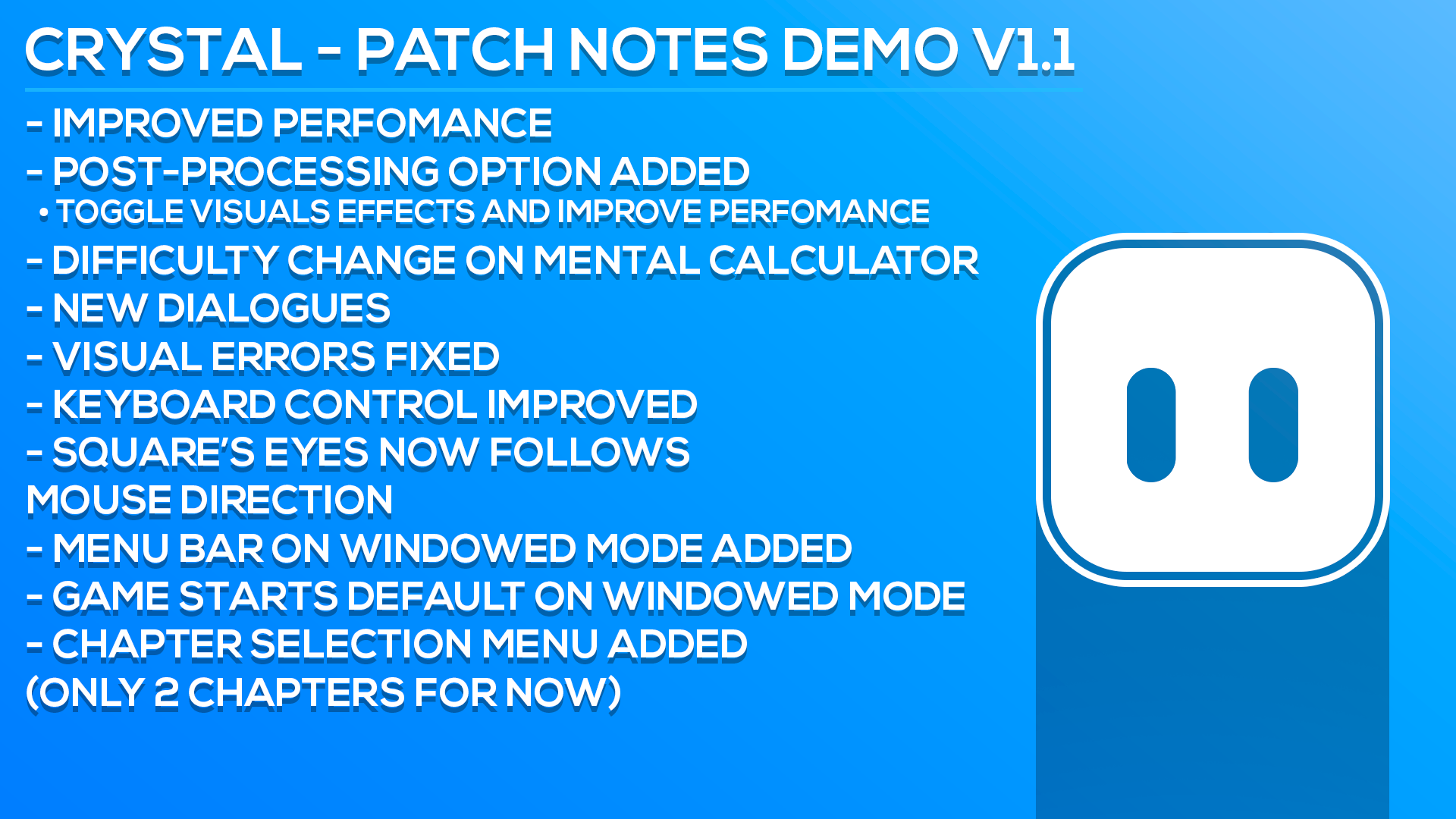 CRYSTAL - PATCH NOTES DEMO V1.1

- IMPROVED PERFOMANCE
- POST-PROCESSING OPTION ADDED
• TOGGLE VISUALS EFFECTS AND IMPROVE PERFOMANCE
- DIFFICULTY CHANGE ON MENTAL CALCULATOR
- NEW DIALOGUES
- VISUAL ERRORS FIXED
- KEYBOARD CONTROL IMPROVED
- SQUARE'S EYES NOW FOLLOWS MOUSE DIRECTION
- MENU BAR ON WINDOWED MODE ADDED
- GAME STARTS DEFAULT ON WINDOWED MODE
- CHAPTER SELECTION MENU ADDED (ONLY 2 CHAPTERS FOR NOW)